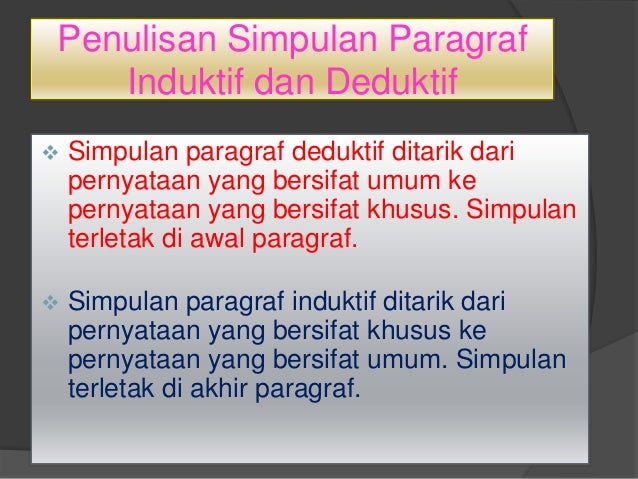 Penulisan Simpulan Paragraf Induktif dan Deduktif

❖ Simpulan paragraf deduktif ditarik dari pernyataan yang bersifat umum ke pernyataan yang bersifat khusus. Simpulan terletak di awal paragraf.

❖ Simpulan paragraf induktif ditarik dari pernyataan yang bersifat khusus ke pernyataan yang bersifat umum. Simpulan terletak di akhir paragraf.